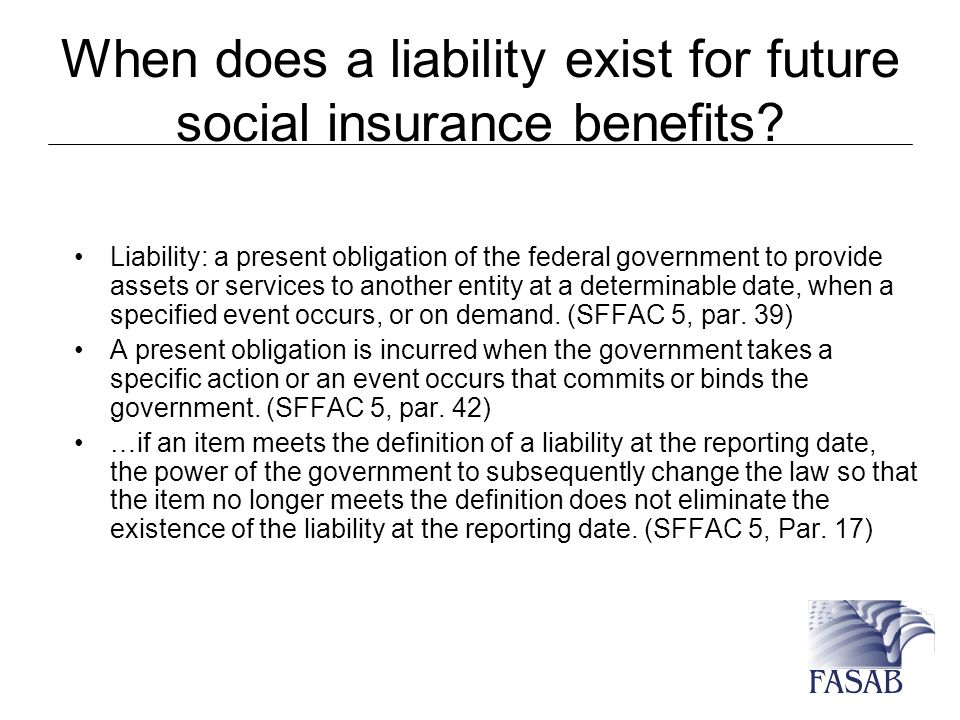 When does a liability exist for future social insurance benefits?

• Liability: a present obligation of the federal government to provide assets or services to another entity at a determinable date, when a specified event occurs, or on demand. (SFFAC 5, par. 39)
• A present obligation is incurred when the government takes a specific action or an event occurs that commits or binds the government. (SFFAC 5, par. 42)
• …if an item meets the definition of a liability at the reporting date, the power of the government to subsequently change the law so that the item no longer meets the definition does not eliminate the existence of the liability at the reporting date. (SFFAC 5, Par. 17)

FASAB